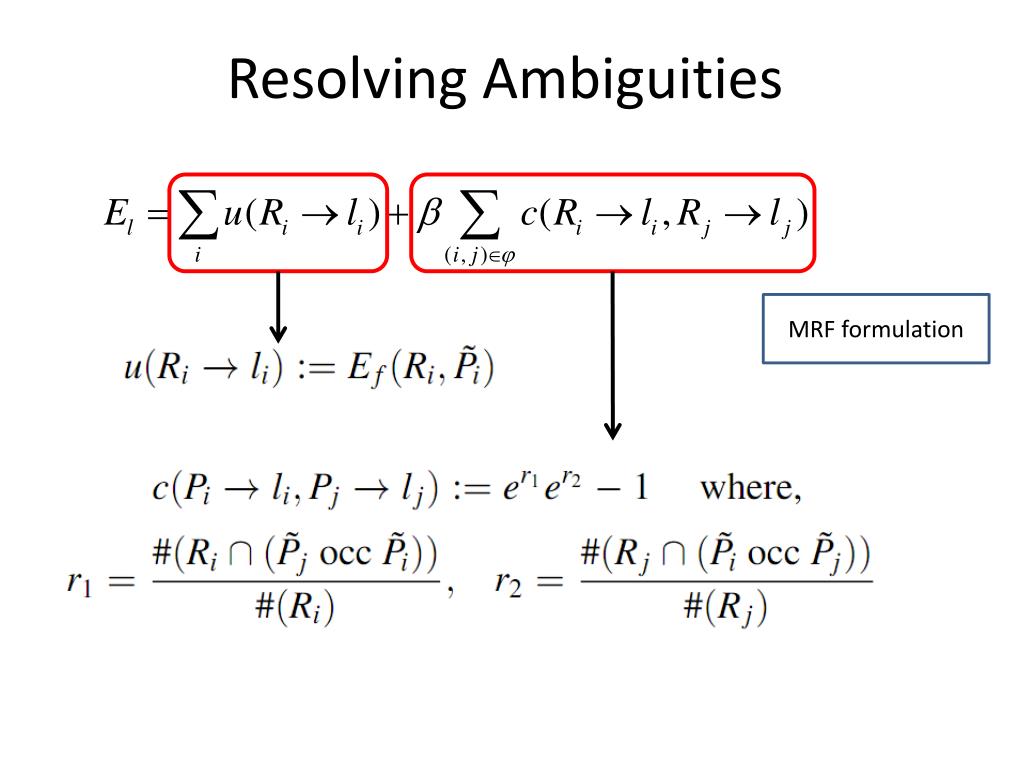 Resolving Ambiguities

$E_l = \sum_i u(R_i \to l_i) + \beta \sum_{(i,j)\in\varphi} c(R_i \to l_i, R_j \to l_j)$

MRF formulation

$u(R_i \to l_i) := E_f(R_i, \tilde{P}_i)$

$c(P_i \to l_i, P_j \to l_j) := e^{r_1} e^{r_2} - 1$ where,

$r_1 = \frac{\#(R_i \cap (\tilde{P}_j \text{ occ } \tilde{P}_i))}{\#(R_i)}, \quad r_2 = \frac{\#(R_j \cap (\tilde{P}_i \text{ occ } \tilde{P}_j))}{\#(R_j)}$